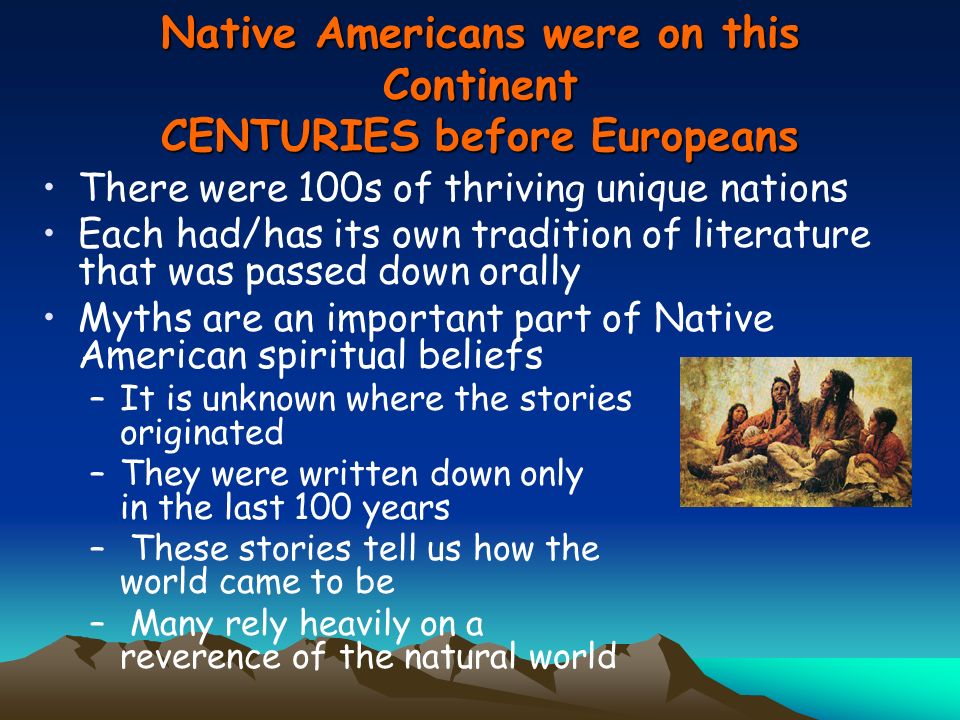 Native Americans were on this Continent
CENTURIES before Europeans

• There were 100s of thriving unique nations
• Each had/has its own tradition of literature that was passed down orally
• Myths are an important part of Native American spiritual beliefs
– It is unknown where the stories originated
– They were written down only in the last 100 years
– These stories tell us how the world came to be
– Many rely heavily on a reverence of the natural world